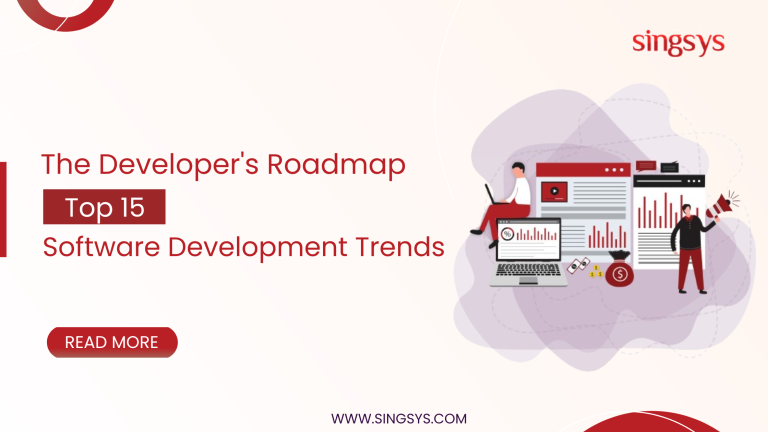 singsys

The Developer's Roadmap

Top 15

Software Development Trends

READ MORE

WWW.SINGSYS.COM